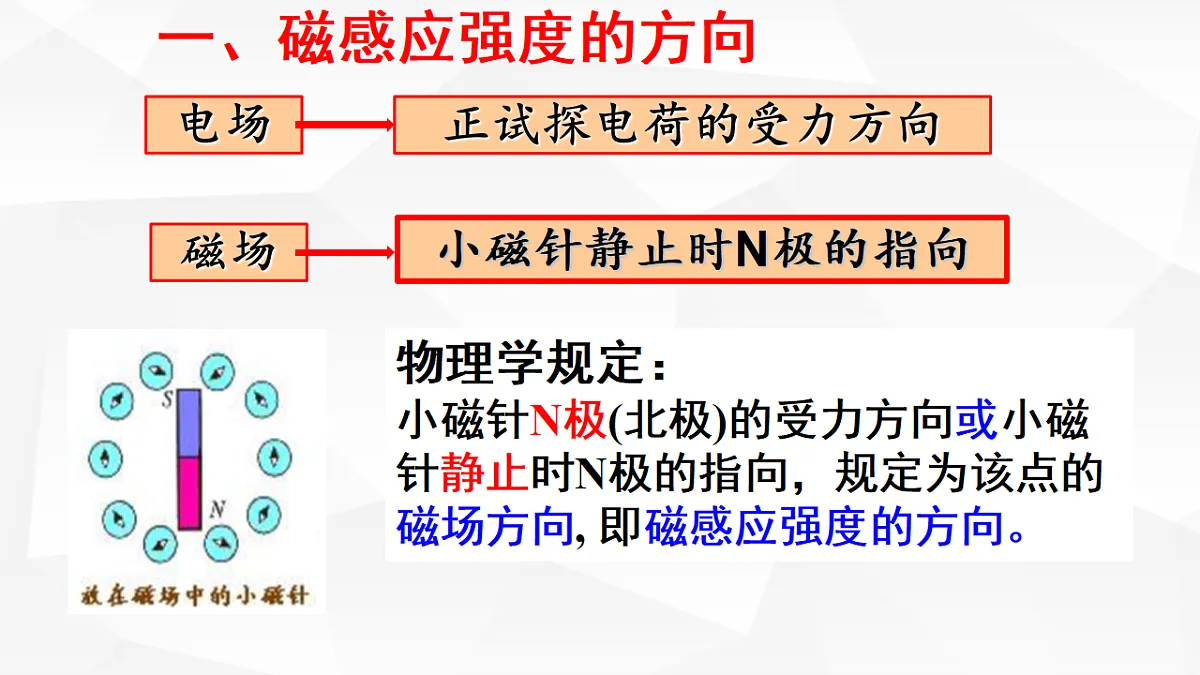 一、磁感应强度的方向

电场

正试探电荷的受力方向

磁场

小磁针静止时N极的指向

S

N

放在磁场中的小磁针

物理学规定：
小磁针N极(北极)的受力方向或小磁针静止时N极的指向，规定为该点的磁场方向, 即磁感应强度的方向。